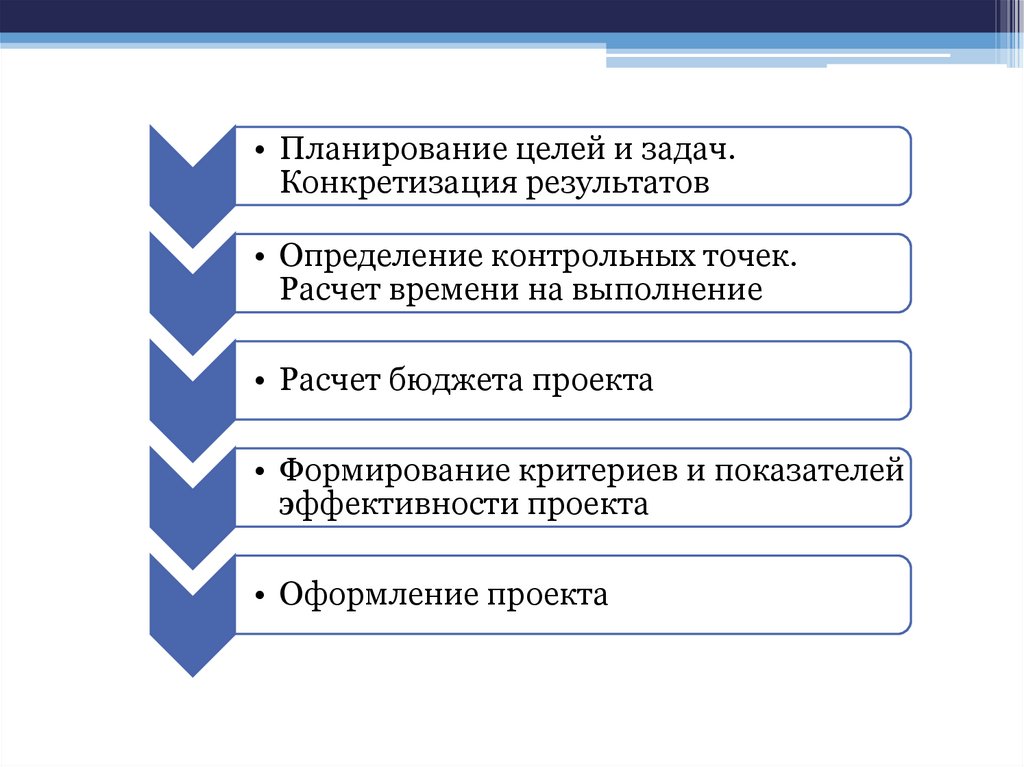 • Планирование целей и задач. Конкретизация результатов

• Определение контрольных точек. Расчет времени на выполнение

• Расчет бюджета проекта

• Формирование критериев и показателей эффективности проекта

• Оформление проекта